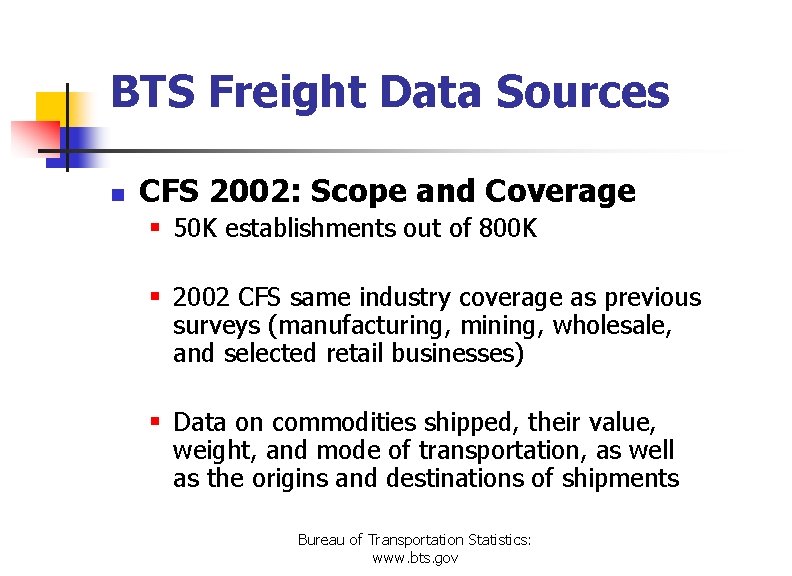 BTS Freight Data Sources

CFS 2002: Scope and Coverage

50K establishments out of 800K

2002 CFS same industry coverage as previous surveys (manufacturing, mining, wholesale, and selected retail businesses)

Data on commodities shipped, their value, weight, and mode of transportation, as well as the origins and destinations of shipments

Bureau of Transportation Statistics:
www.bts.gov